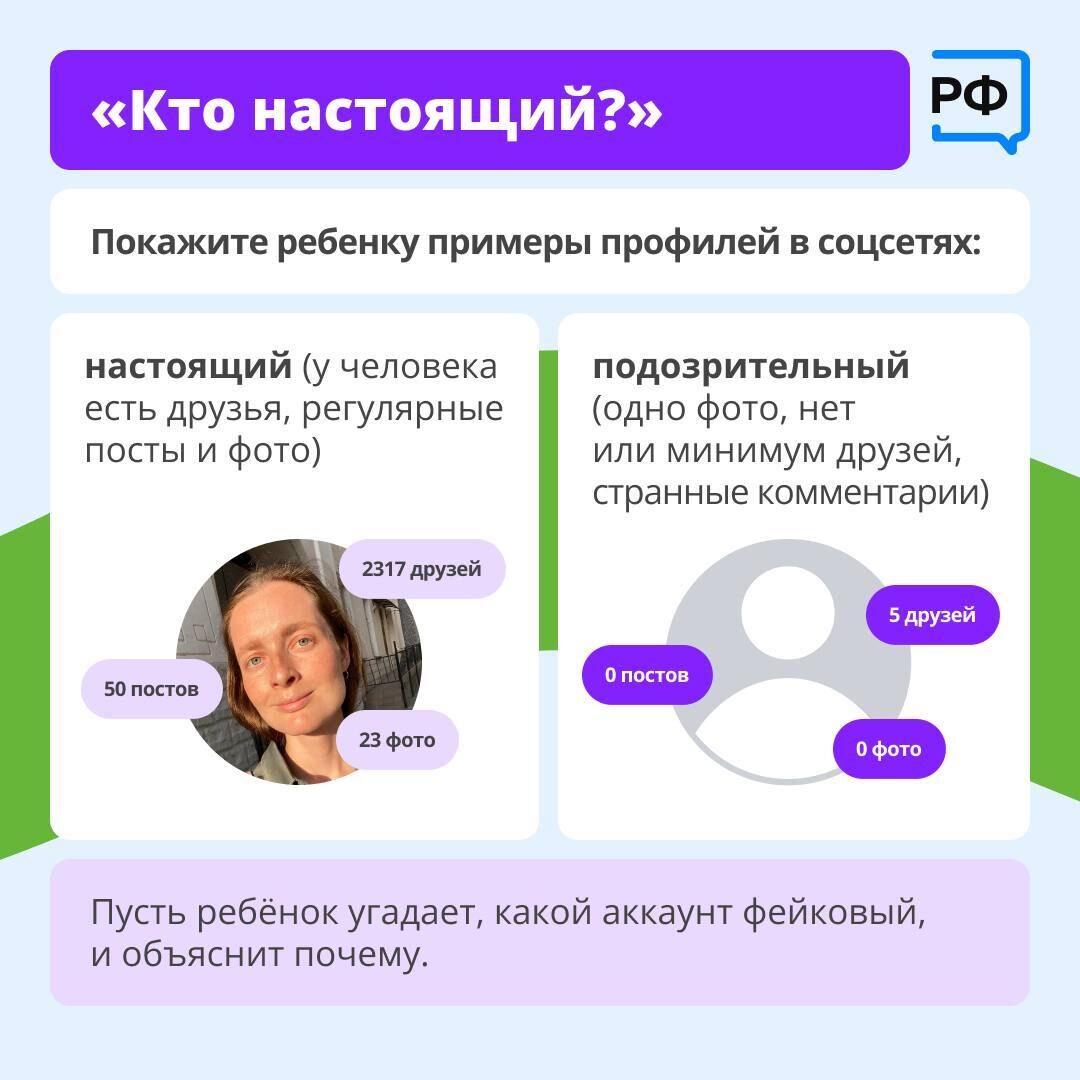 «Кто настоящий?»

РФ

Покажите ребенку примеры профилей в соцсетях:

настоящий (у человека есть друзья, регулярные посты и фото)

2317 друзей

50 постов

23 фото

подозрительный (одно фото, нет или минимум друзей, странные комментарии)

5 друзей

0 постов

0 фото

Пусть ребёнок угадает, какой аккаунт фейковый, и объяснит почему.